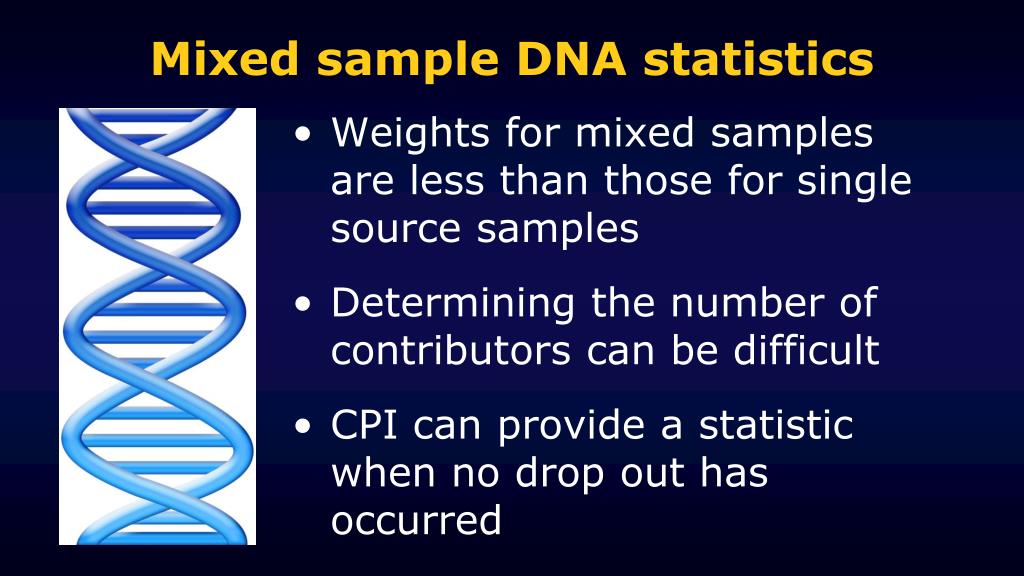 Mixed sample DNA statistics

• Weights for mixed samples are less than those for single source samples

• Determining the number of contributors can be difficult

• CPI can provide a statistic when no drop out has occurred